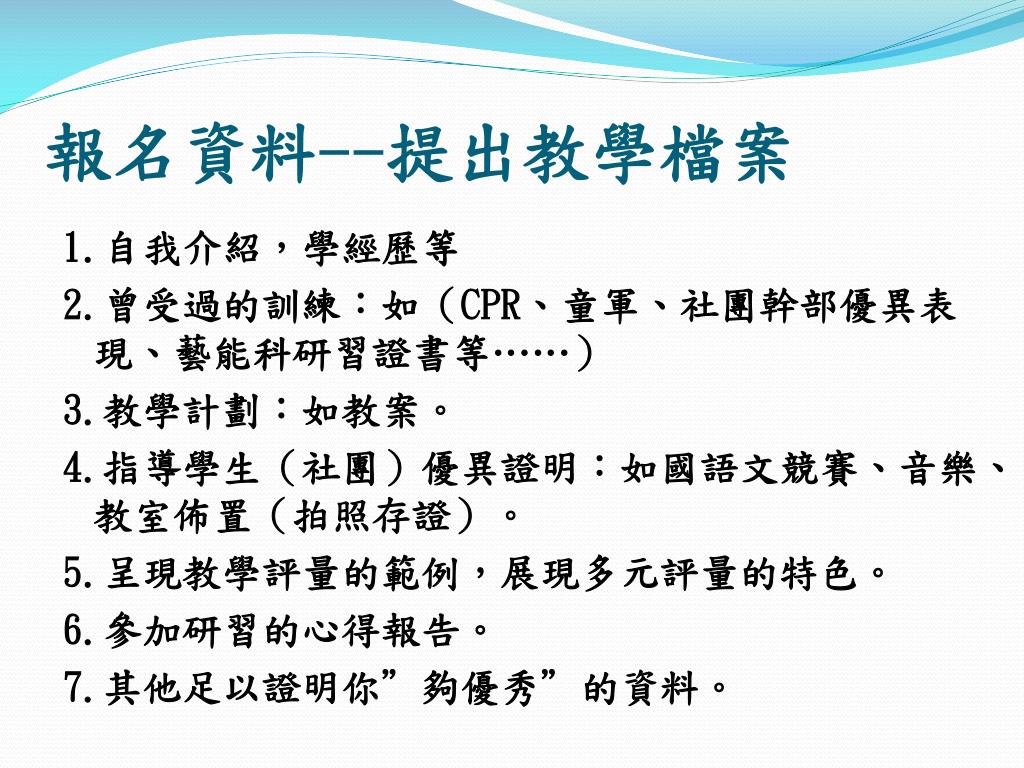 報名資料--提出教學檔案

1.自我介紹，學經歷等

2.曾受過的訓練：如（CPR、童軍、社團幹部優異表現、藝能科研習證書等……）

3.教學計劃：如教案。

4.指導學生（社團）優異證明：如國語文競賽、音樂、教室佈置（拍照存證）。

5.呈現教學評量的範例，展現多元評量的特色。

6.參加研習的心得報告。

7.其他足以證明你”夠優秀”的資料。